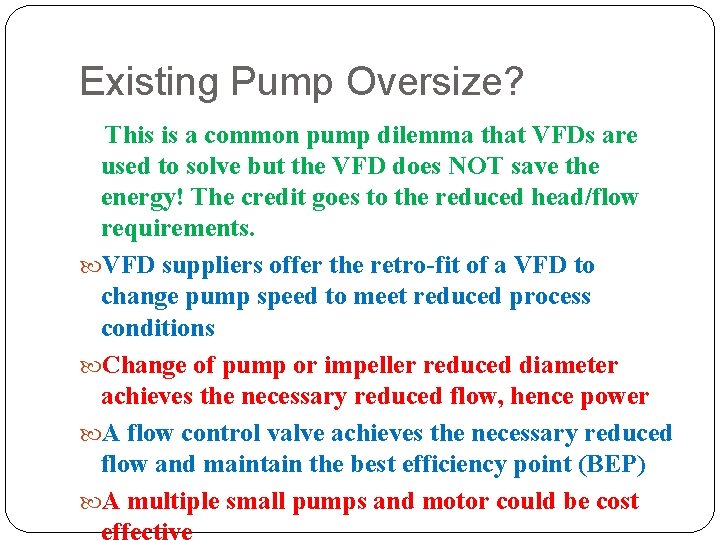 Existing Pump Oversize?

This is a common pump dilemma that VFDs are used to solve but the VFD does NOT save the energy! The credit goes to the reduced head/flow requirements.

VFD suppliers offer the retro-fit of a VFD to change pump speed to meet reduced process conditions

Change of pump or impeller reduced diameter achieves the necessary reduced flow, hence power

A flow control valve achieves the necessary reduced flow and maintain the best efficiency point (BEP)

A multiple small pumps and motor could be cost effective